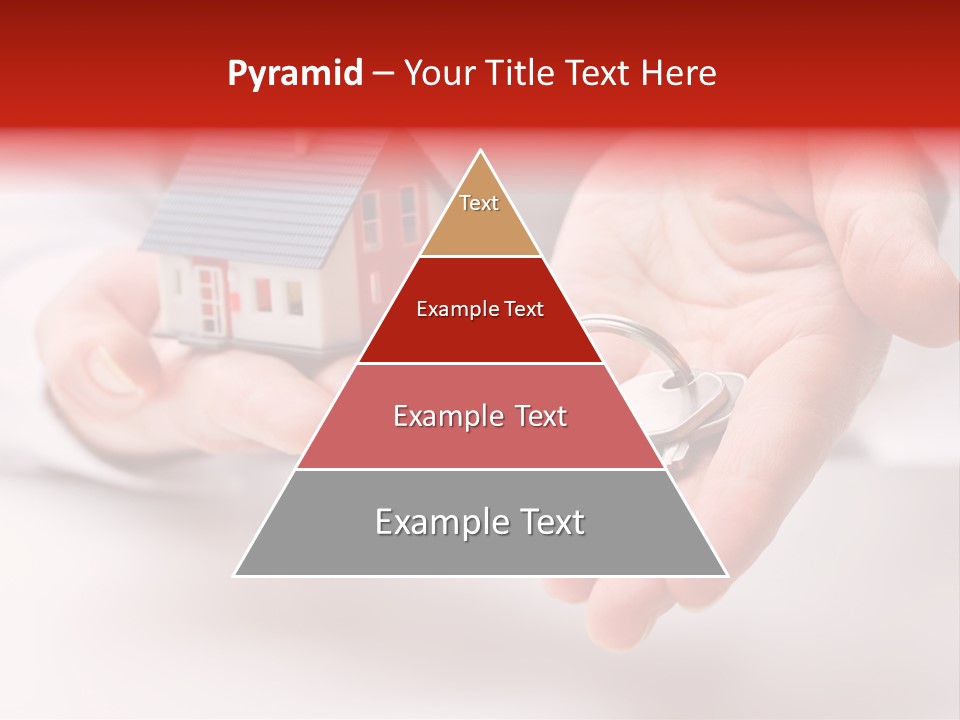 Pyramid – Your Title Text Here

Text

Example Text

Example Text

Example Text